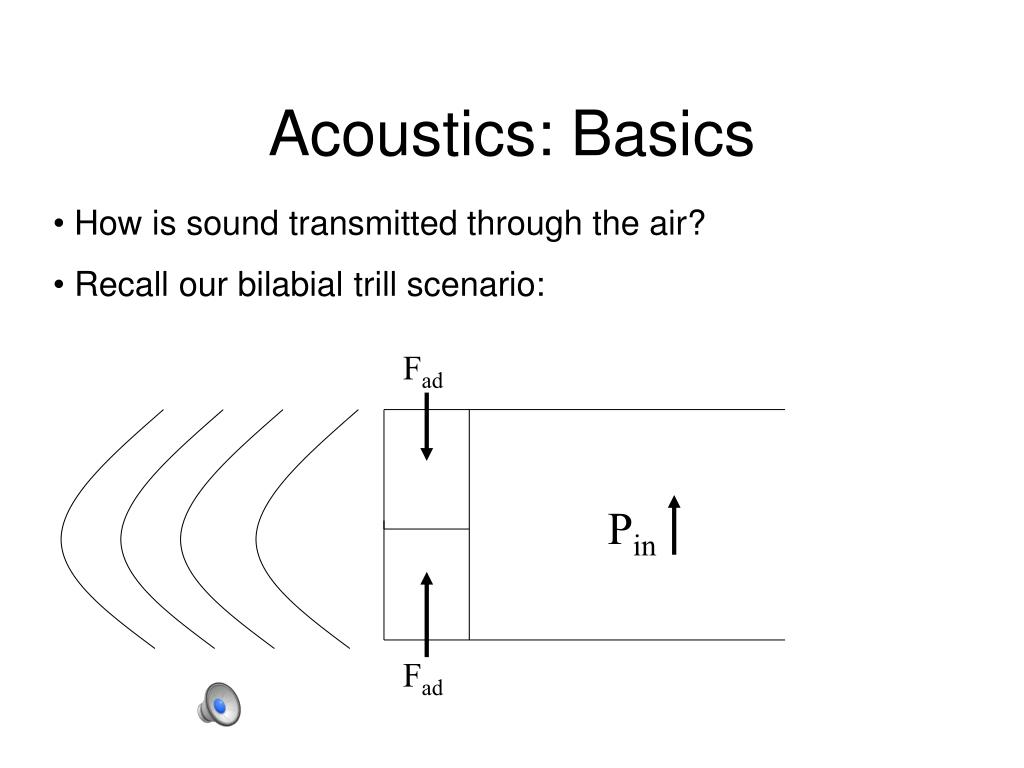 Acoustics: Basics

• How is sound transmitted through the air?

• Recall our bilabial trill scenario:

$F_{ad}$

$P_{in}$

$F_{ad}$